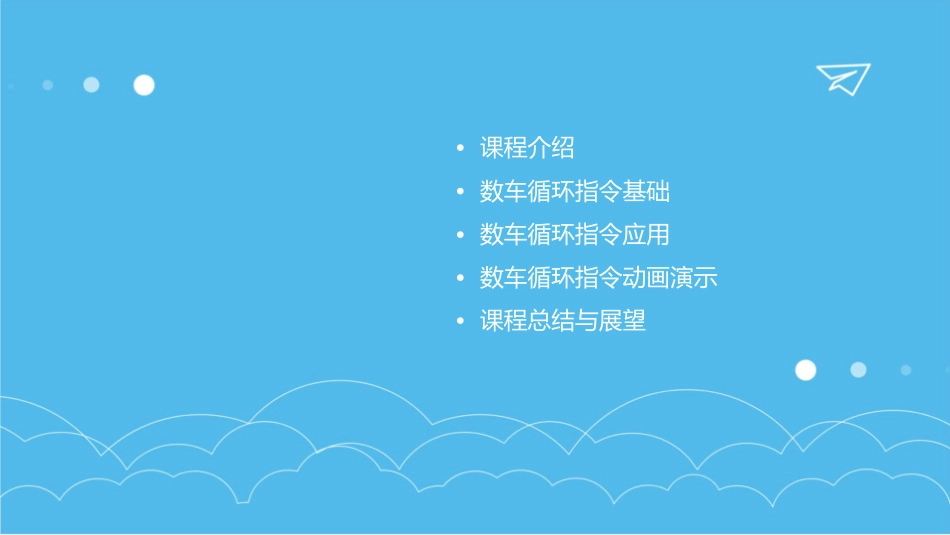 • 课程介绍
• 数车循环指令基础
• 数车循环指令应用
• 数车循环指令动画演示
• 课程总结与展望